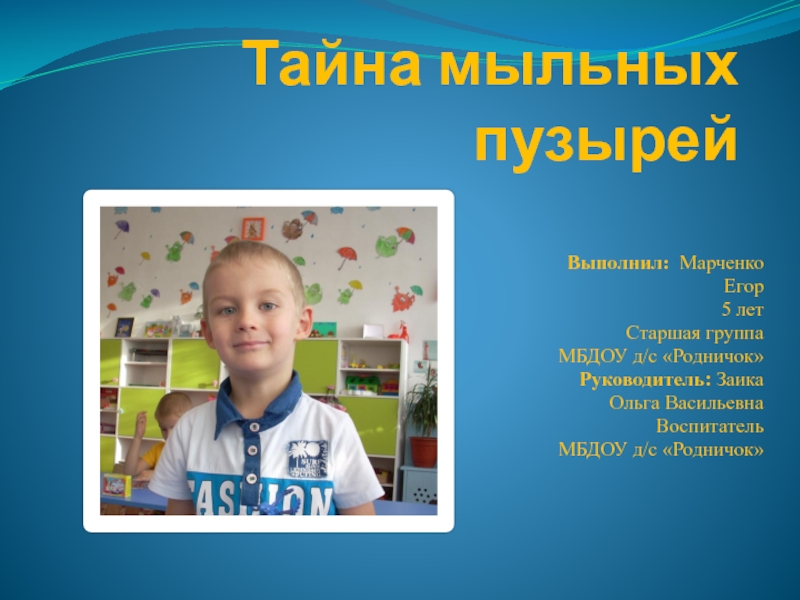 Тайна мыльных пузырей

Выполнил: Марченко Егор
5 лет
Старшая группа
МБДОУ д/с «Родничок»
Руководитель: Заика Ольга Васильевна
Воспитатель
МБДОУ д/с «Родничок»

FASHION